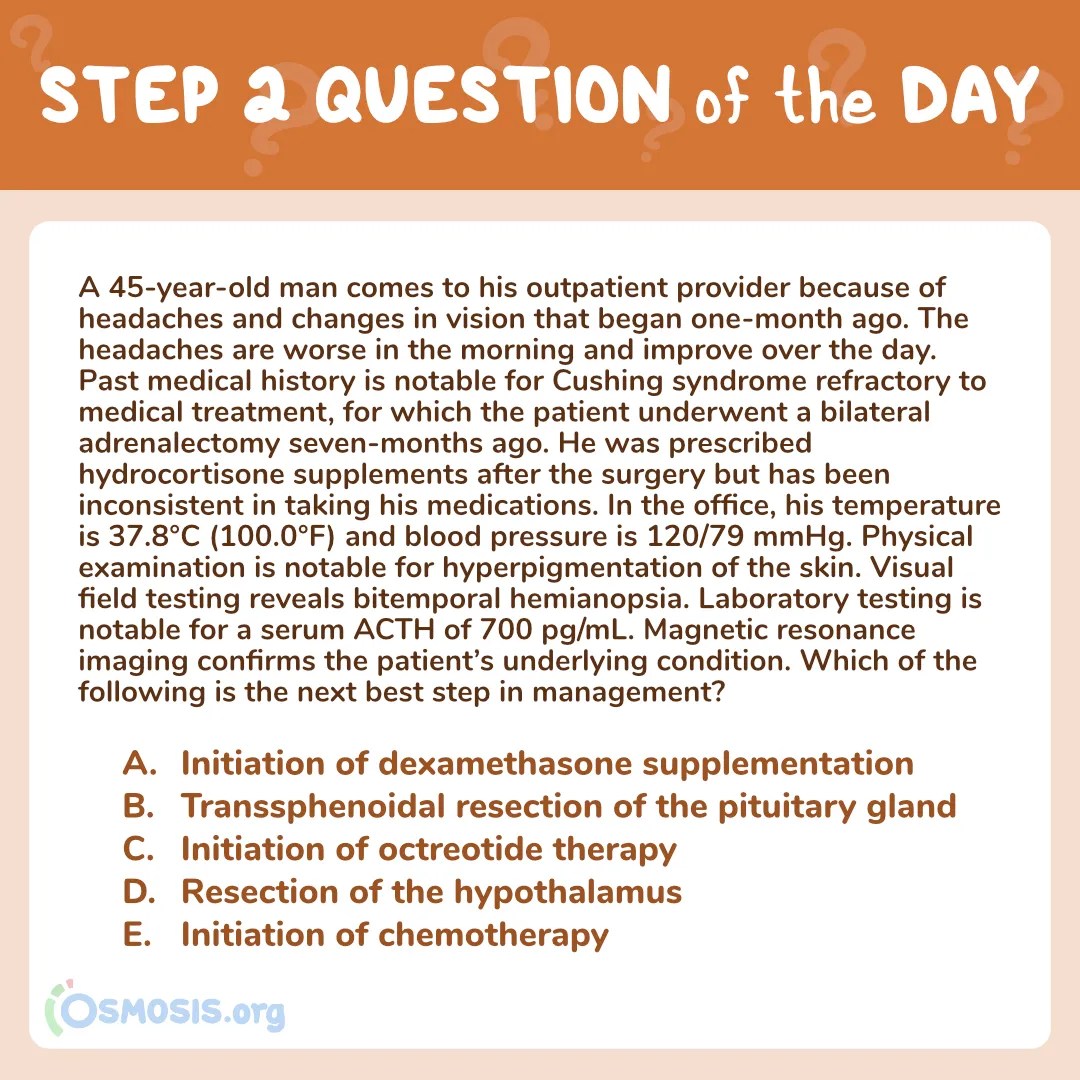 STEP 2 QUESTION of the DAY

A 45-year-old man comes to his outpatient provider because of headaches and changes in vision that began one-month ago. The headaches are worse in the morning and improve over the day. Past medical history is notable for Cushing syndrome refractory to medical treatment, for which the patient underwent a bilateral adrenalectomy seven-months ago. He was prescribed hydrocortisone supplements after the surgery but has been inconsistent in taking his medications. In the office, his temperature is 37.8°C (100.0°F) and blood pressure is 120/79 mmHg. Physical examination is notable for hyperpigmentation of the skin. Visual field testing reveals bitemporal hemianopsia. Laboratory testing is notable for a serum ACTH of 700 pg/mL. Magnetic resonance imaging confirms the patient's underlying condition. Which of the following is the next best step in management?

A. Initiation of dexamethasone supplementation
B. Transsphenoidal resection of the pituitary gland
C. Initiation of octreotide therapy
D. Resection of the hypothalamus
E. Initiation of chemotherapy

OSMOSIS.org